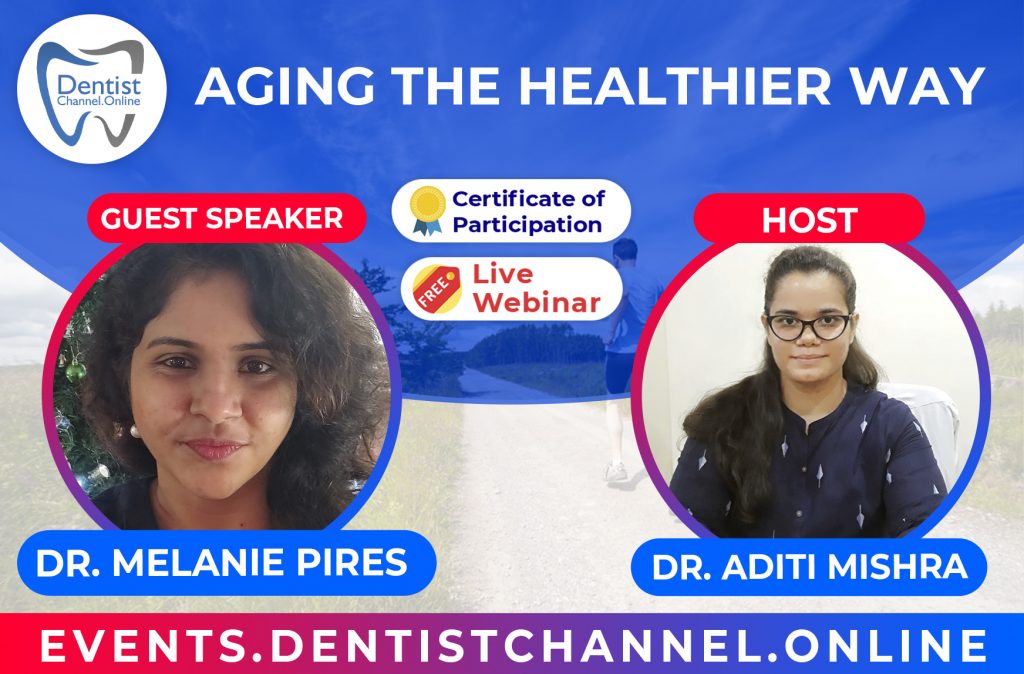 Dentist Channel.Online

AGING THE HEALTHIER WAY

GUEST SPEAKER

Certificate of Participation

FREE Live Webinar

HOST

DR. MELANIE PIRES

DR. ADITI MISHRA

EVENTS.DENTISTCHANNEL.ONLINE